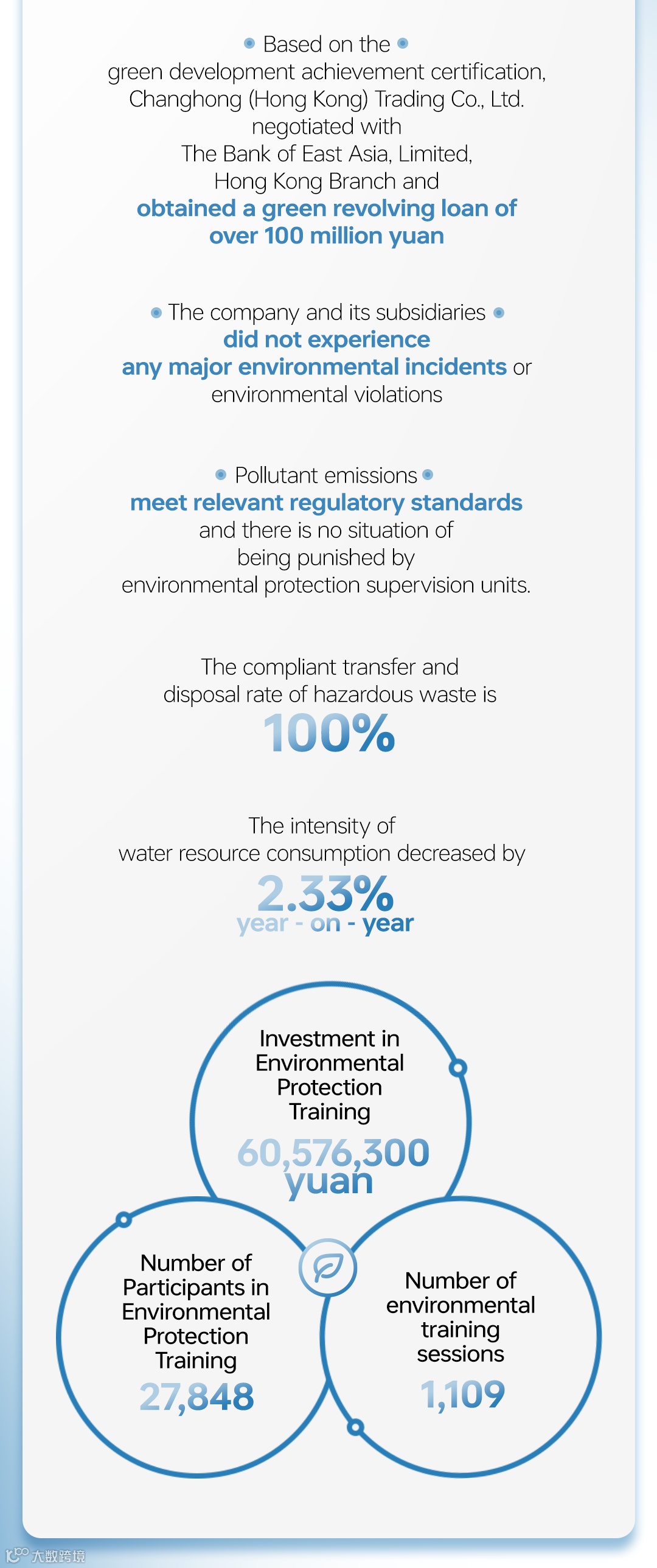 Based on the green development achievement certification, Changhong (Hong Kong) Trading Co., Ltd. negotiated with The Bank of East Asia, Limited, Hong Kong Branch and obtained a green revolving loan of over 100 million yuan

The company and its subsidiaries did not experience any major environmental incidents or environmental violations

Pollutant emissions meet relevant regulatory standards and there is no situation of being punished by environmental protection supervision units.

The compliant transfer and disposal rate of hazardous waste is

100%

The intensity of water resource consumption decreased by

2.33%

year - on - year

Investment in Environmental Protection Training

60,576,300 yuan

Number of Participants in Environmental Protection Training

27,848

Number of environmental training sessions

1,109

大数跨境